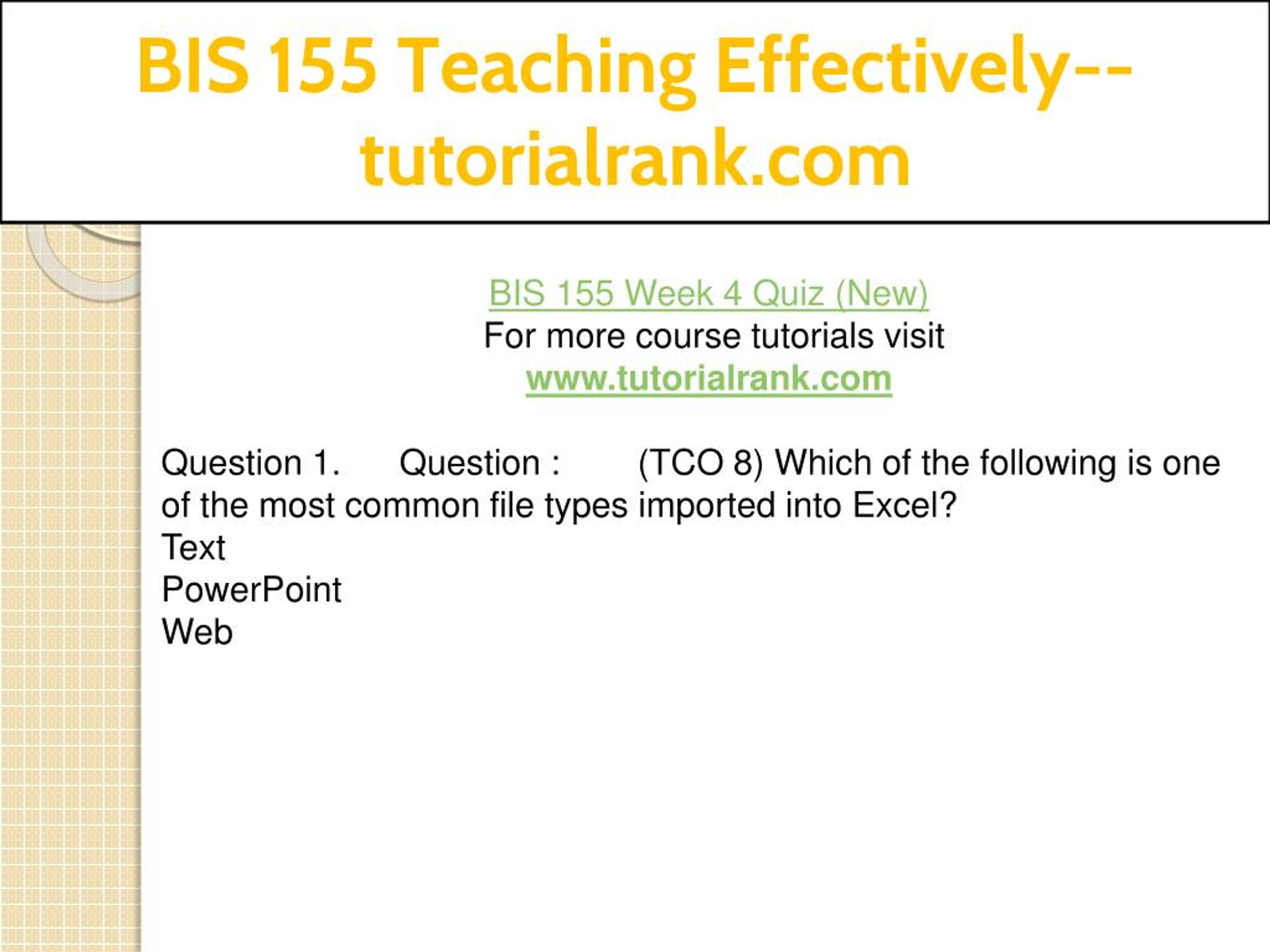 BIS 155 Teaching Effectively--tutorialrank.com

BIS 155 Week 4 Quiz (New)
For more course tutorials visit
www.tutorialrank.com

Question 1. Question : (TCO 8) Which of the following is one of the most common file types imported into Excel?
Text
PowerPoint
Web